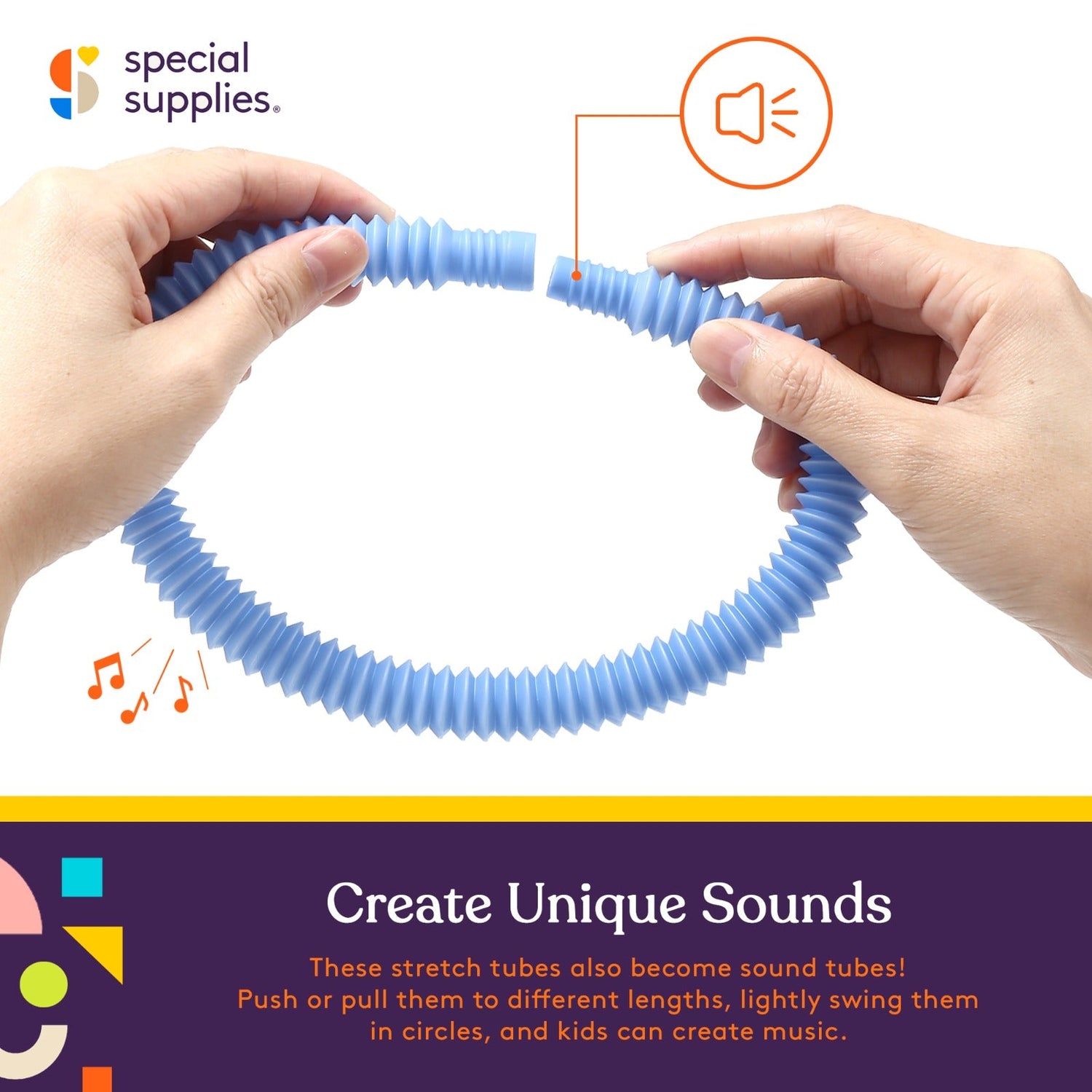 special supplies®

Create Unique Sounds

These stretch tubes also become sound tubes! Push or pull them to different lengths, lightly swing them in circles, and kids can create music.